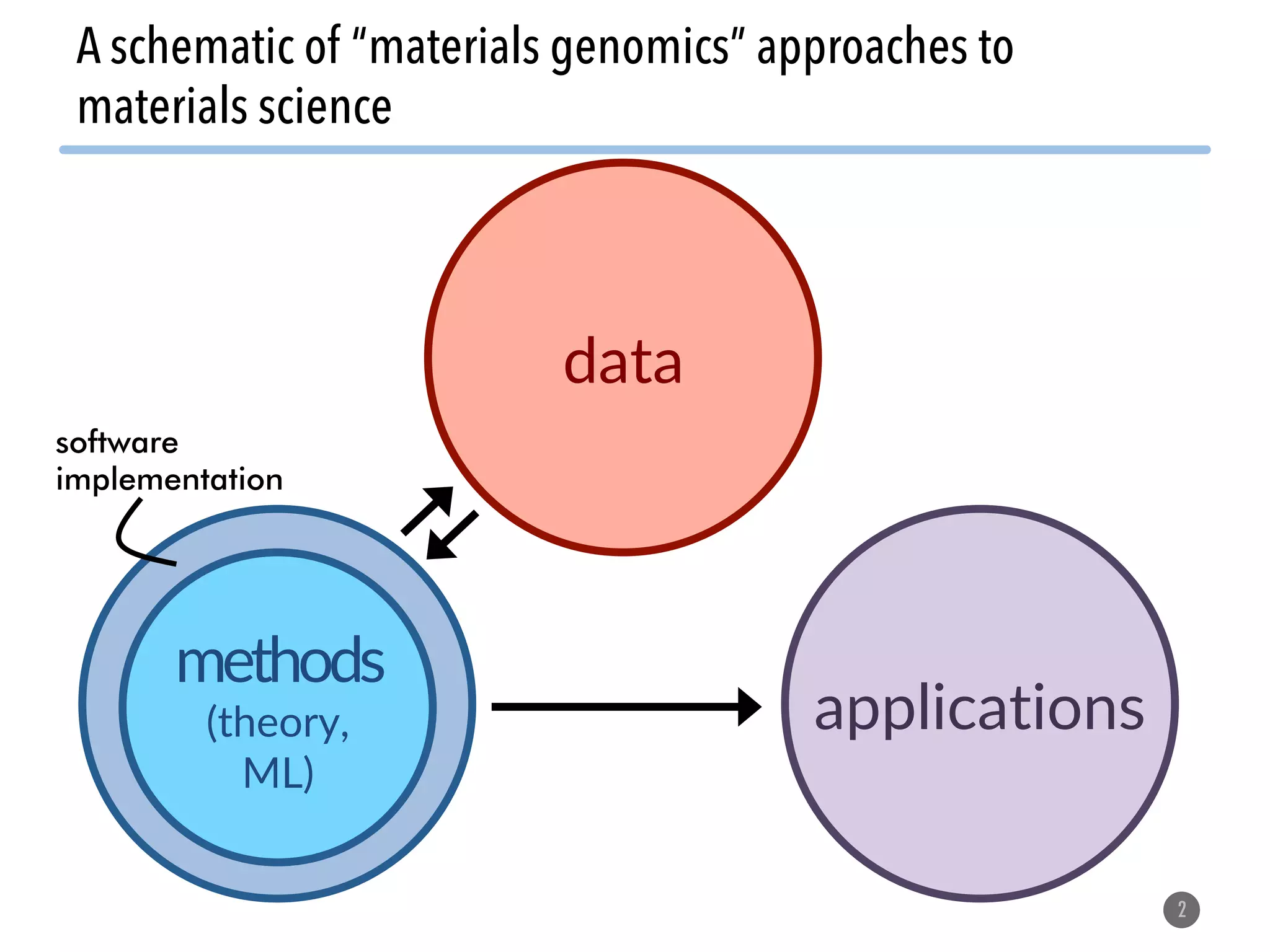 A schematic of "materials genomics" approaches to materials science

data

software implementation

methods (theory, ML)

applications

2